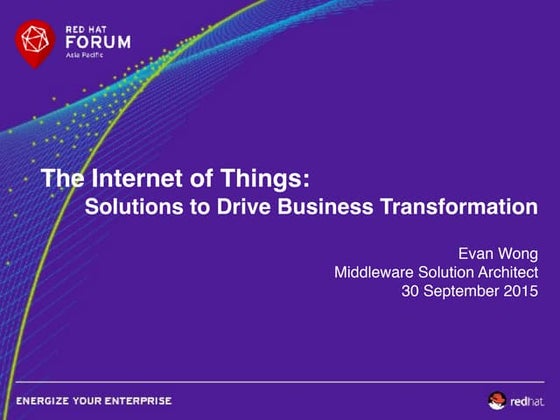 RED HAT
FORUM
Asia Pacific

The Internet of Things:
Solutions to Drive Business Transformation

Evan Wong
Middleware Solution Architect
30 September 2015

ENERGIZE YOUR ENTERPRISE

redhat.